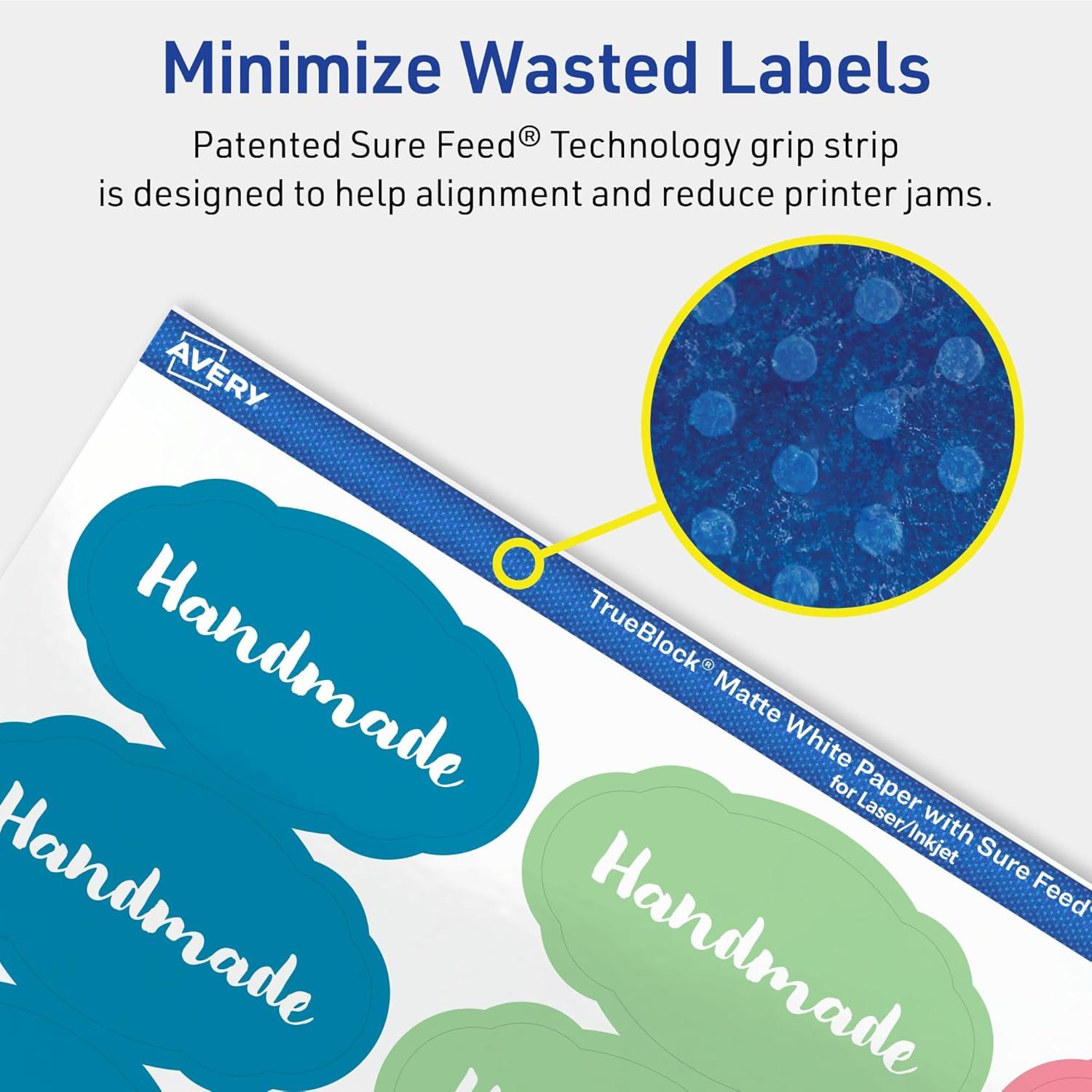 Minimize Wasted Labels

Patented Sure Feed® Technology grip strip is designed to help alignment and reduce printer jams.

AVERY

TrueBlock® Matte White Paper with Sure Feed®
for Laser/Inkjet

Handmade

Handmade

Handmade